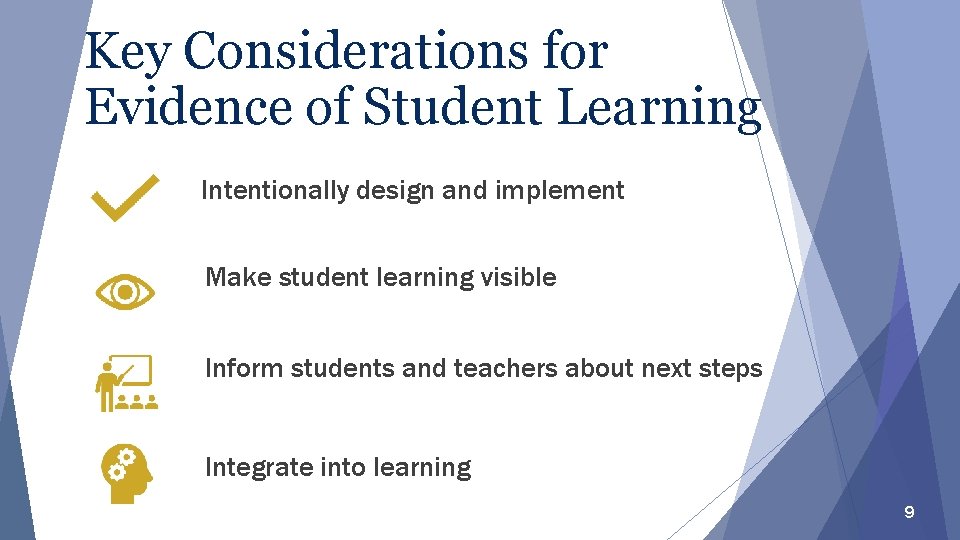 Key Considerations for Evidence of Student Learning

Intentionally design and implement

Make student learning visible

Inform students and teachers about next steps

Integrate into learning

9